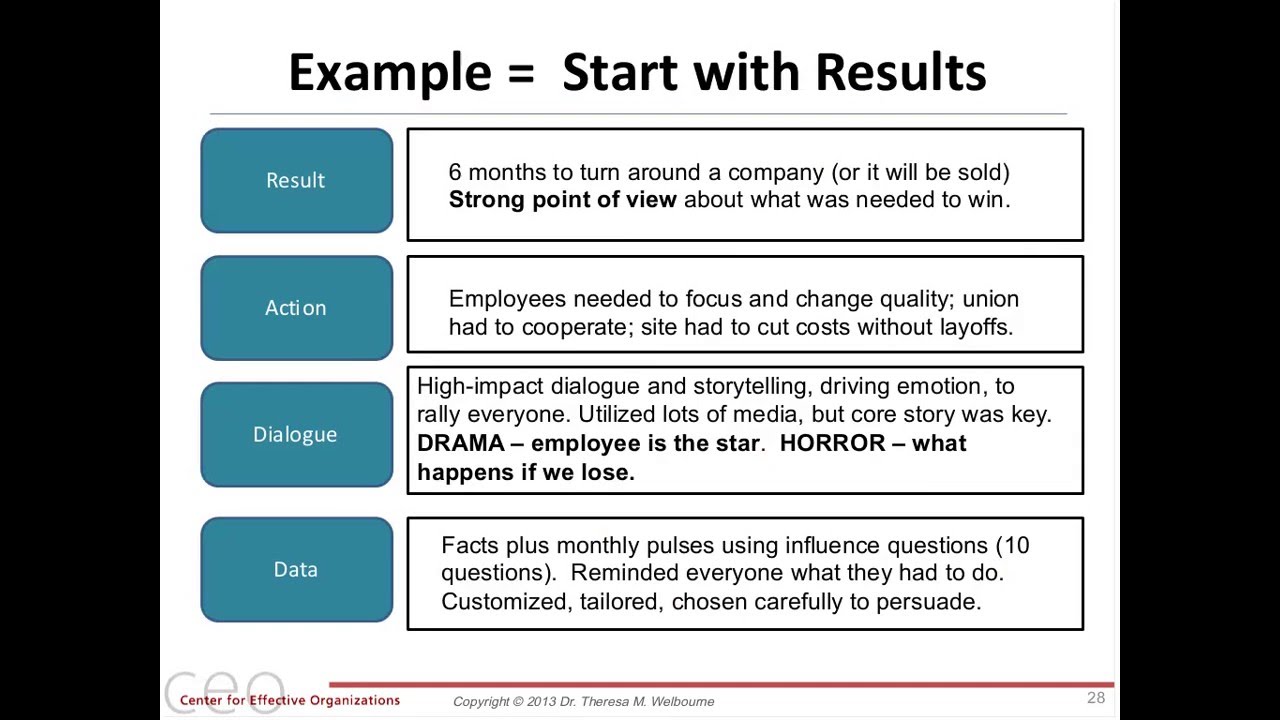 Example = Start with Results

Result

6 months to turn around a company (or it will be sold) Strong point of view about what was needed to win.

Action

Employees needed to focus and change quality; union had to cooperate; site had to cut costs without layoffs.

Dialogue

High-impact dialogue and storytelling, driving emotion, to rally everyone. Utilized lots of media, but core story was key. DRAMA – employee is the star. HORROR – what happens if we lose.

Data

Facts plus monthly pulses using influence questions (10 questions). Reminded everyone what they had to do. Customized, tailored, chosen carefully to persuade.

ceo Center for Effective Organizations

Copyright © 2013 Dr. Theresa M. Welbourne

28